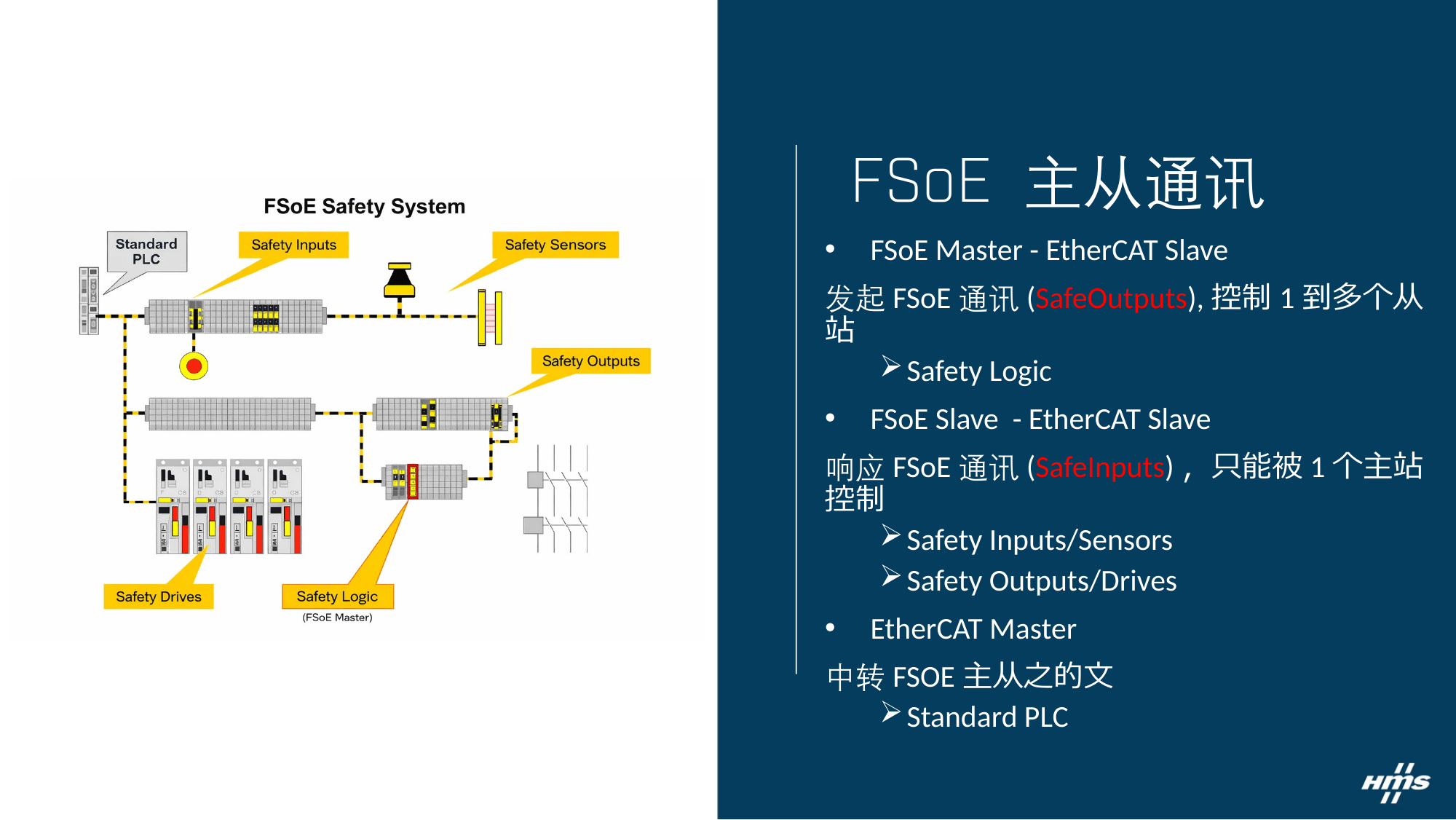 FSoE Safety System

Standard PLC

Safety Inputs

Safety Sensors

Safety Outputs

Safety Drives

Safety Logic
(FSoE Master)

FSoE 主从通讯

• FSoE Master - EtherCAT Slave

发起 FSoE 通讯 (SafeOutputs), 控制 1 到多个从站

➢ Safety Logic

• FSoE Slave - EtherCAT Slave

响应 FSoE 通讯 (SafeInputs)， 只能被 1 个主站控制

➢ Safety Inputs/Sensors
➢ Safety Outputs/Drives

• EtherCAT Master

中转 FSOE 主从之的文

➢ Standard PLC

HMS